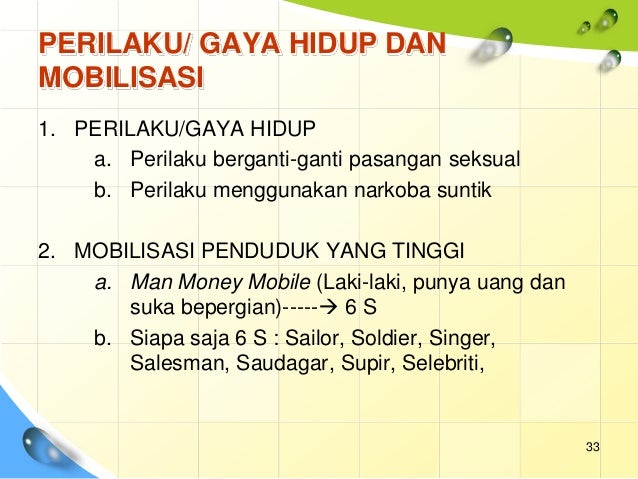 PERILAKU/ GAYA HIDUP DAN MOBILISASI

1. PERILAKU/GAYA HIDUP
a. Perilaku berganti-ganti pasangan seksual
b. Perilaku menggunakan narkoba suntik

2. MOBILISASI PENDUDUK YANG TINGGI
a. Man Money Mobile (Laki-laki, punya uang dan suka bepergian)-----→ 6 S
b. Siapa saja 6 S : Sailor, Soldier, Singer, Salesman, Saudagar, Supir, Selebriti,

33